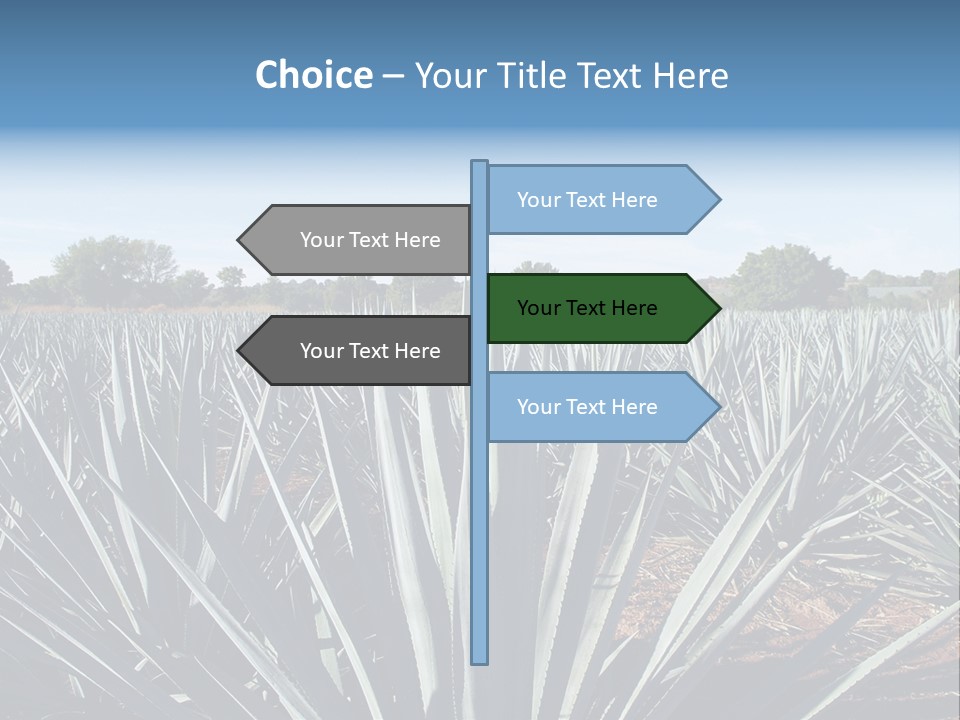 Choice – Your Title Text Here

Your Text Here

Your Text Here

Your Text Here

Your Text Here

Your Text Here